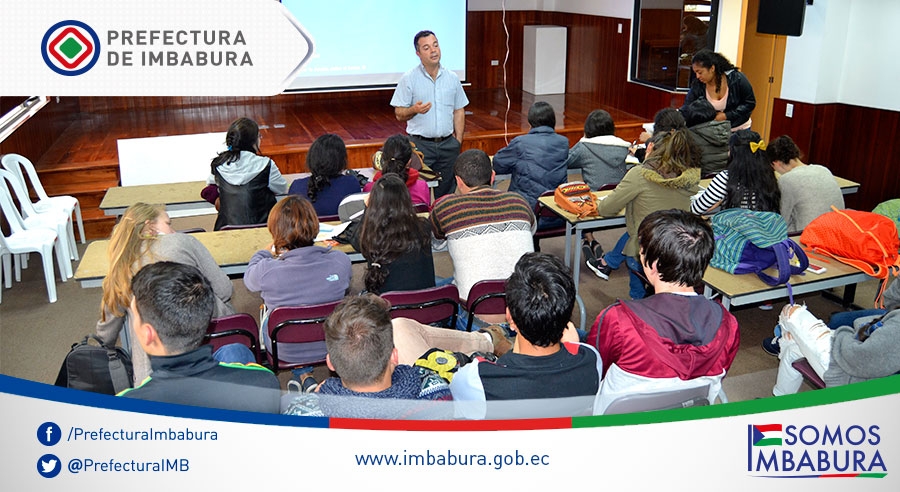 PREFECTURA DE IMBABURA

/PrefecturaImbabura
@PrefecturaIMB

www.imbabura.gob.ec

SOMOS IMBABURA